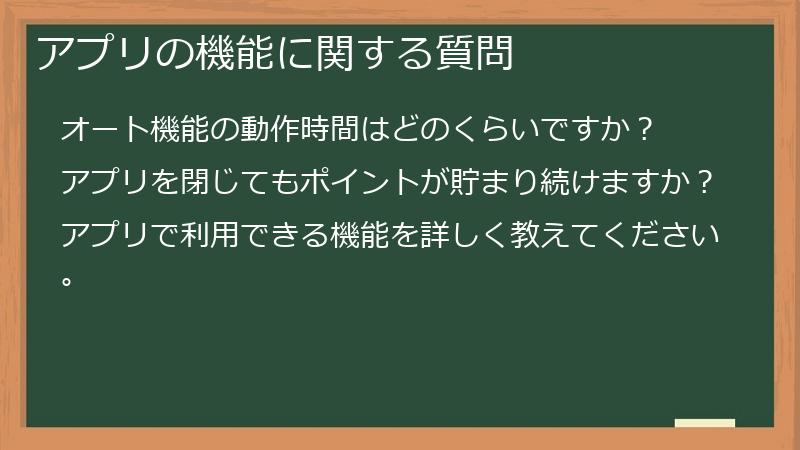 アプリの機能に関する質問

オート機能の動作時間はどのくらいですか？

アプリを閉じてもポイントが貯まり続けますか？

アプリで利用できる機能を詳しく教えてください。